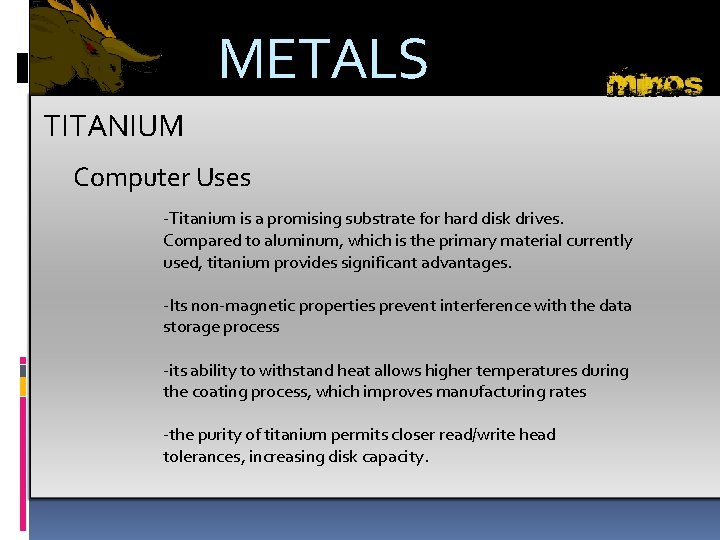 METALS

minos

TITANIUM

Computer Uses

-Titanium is a promising substrate for hard disk drives. Compared to aluminum, which is the primary material currently used, titanium provides significant advantages.

-Its non-magnetic properties prevent interference with the data storage process

-its ability to withstand heat allows higher temperatures during the coating process, which improves manufacturing rates

-the purity of titanium permits closer read/write head tolerances, increasing disk capacity.